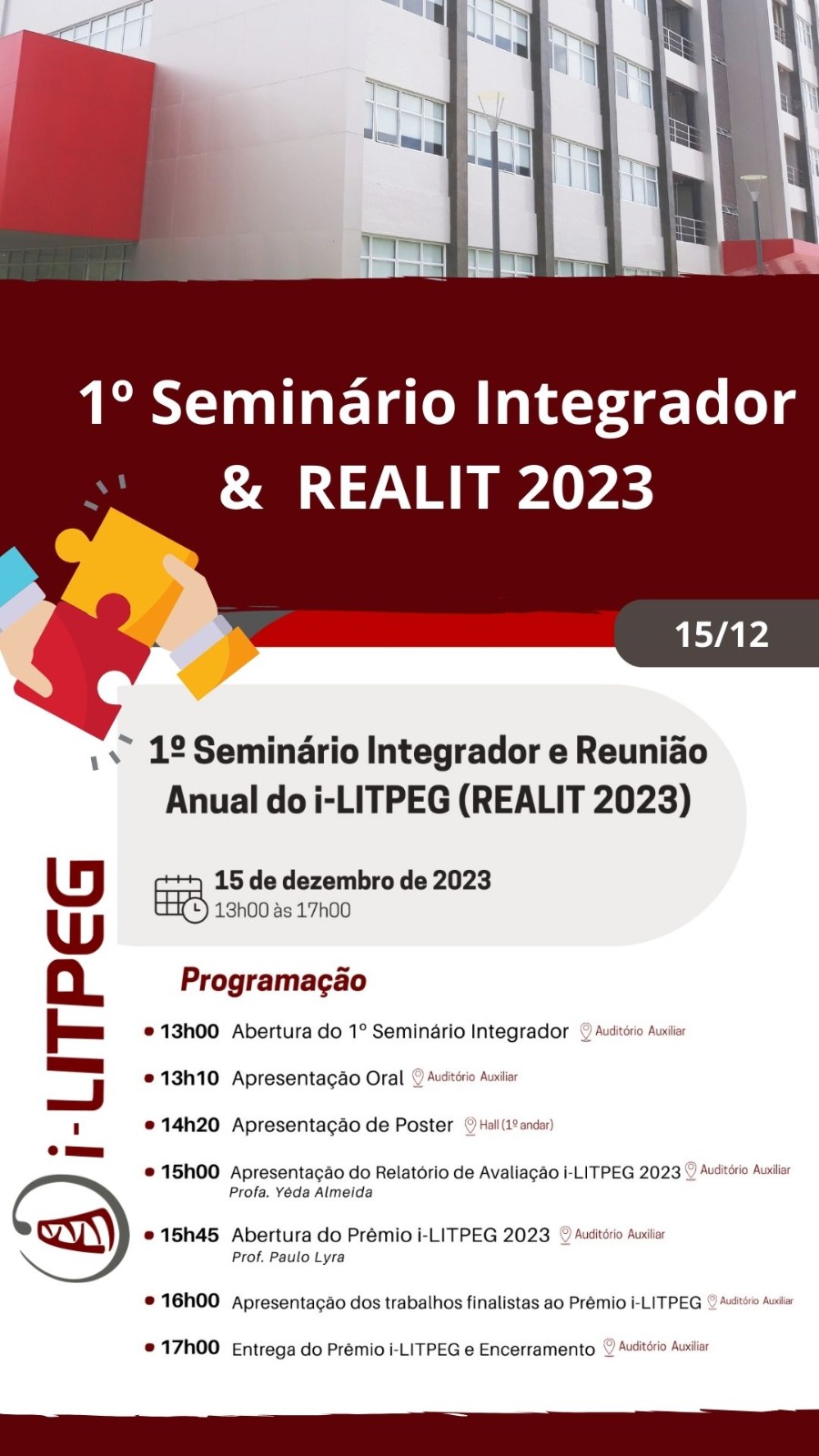 1º Seminário Integrador & REALIT 2023

15/12

1º Seminário Integrador e Reunião Anual do i-LITPEG (REALIT 2023)

15 de dezembro de 2023
13h00 às 17h00

i-LITPEG

Programação

13h00 Abertura do 1º Seminário Integrador Auditório Auxiliar

13h10 Apresentação Oral Auditório Auxiliar

14h20 Apresentação de Poster Hall (1º andar)

15h00 Apresentação do Relatório de Avaliação i-LITPEG 2023 Auditório Auxiliar
Profa. Yêda Almeida

15h45 Abertura do Prêmio i-LITPEG 2023 Auditório Auxiliar
Prof. Paulo Lyra

16h00 Apresentação dos trabalhos finalistas ao Prêmio i-LITPEG Auditório Auxiliar

17h00 Entrega do Prêmio i-LITPEG e Encerramento Auditório Auxiliar